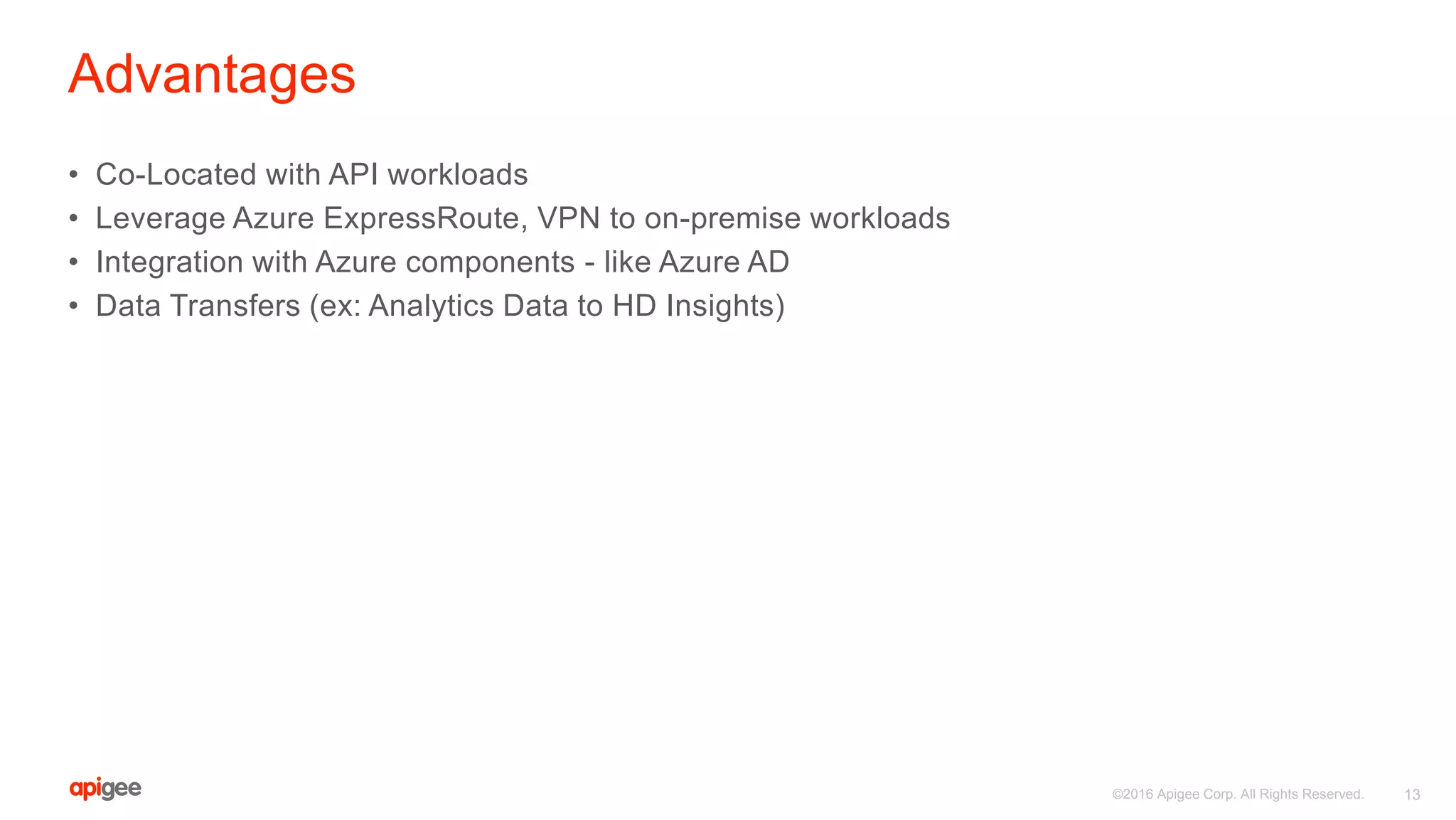 Advantages

• Co-Located with API workloads
• Leverage Azure ExpressRoute, VPN to on-premise workloads
• Integration with Azure components - like Azure AD
• Data Transfers (ex: Analytics Data to HD Insights)

apigee

©2016 Apigee Corp. All Rights Reserved. 13